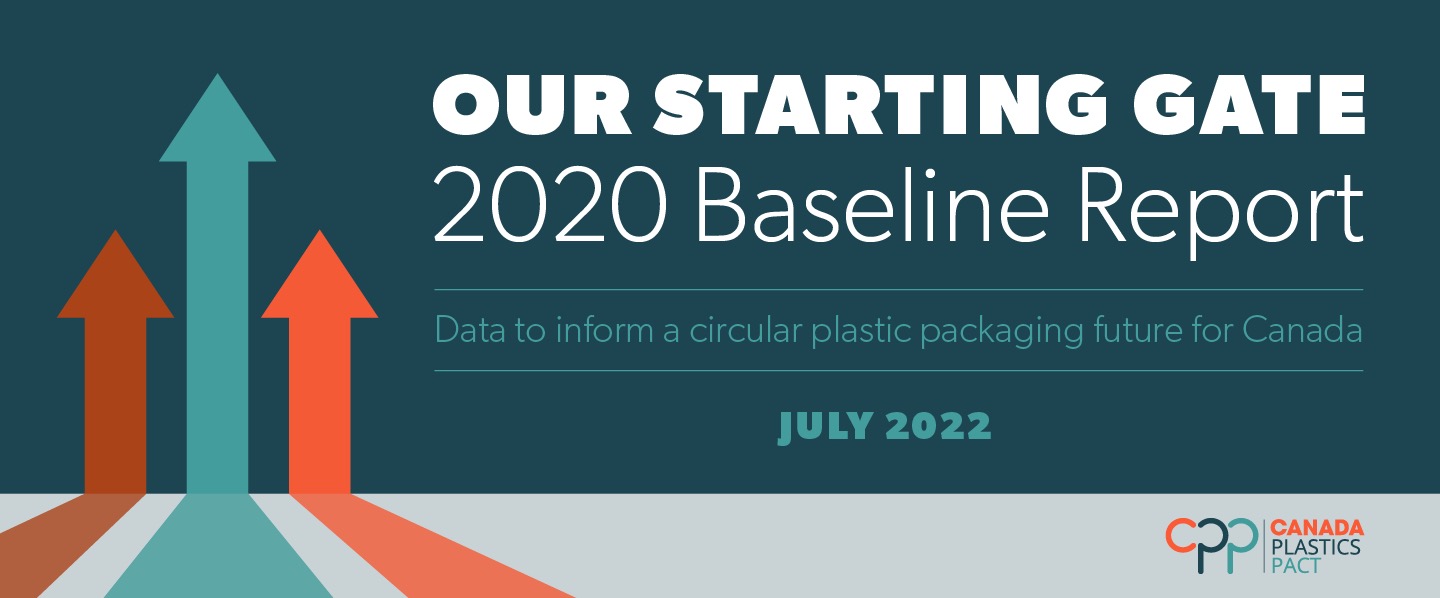 OUR STARTING GATE
2020 Baseline Report

Data to inform a circular plastic packaging future for Canada

JULY 2022

CPP CANADA PLASTICS PACT